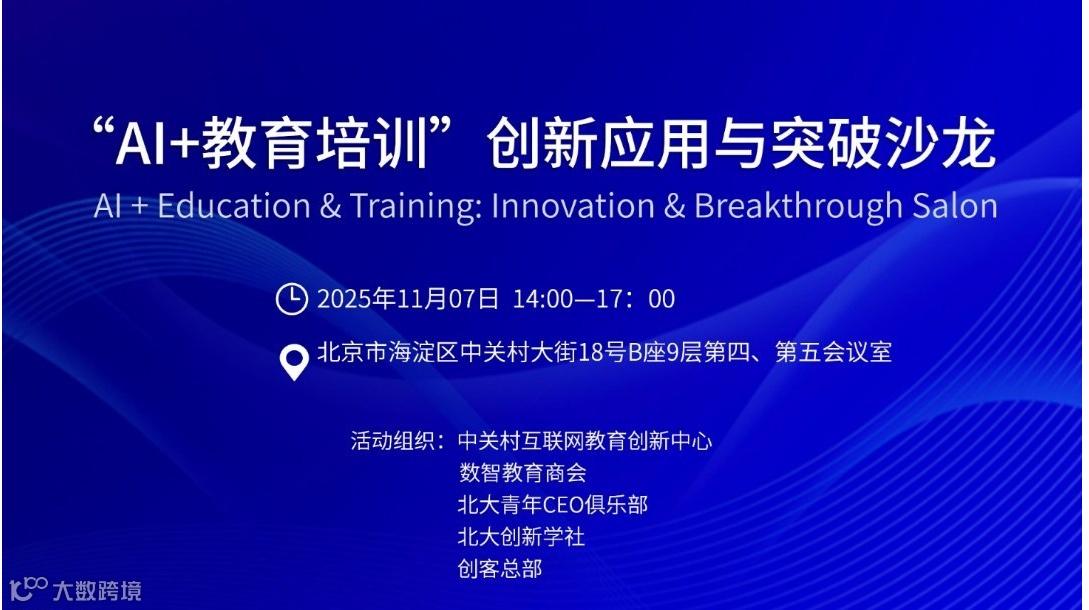 “AI+教育培训”创新应用与突破沙龙
AI + Education & Training: Innovation & Breakthrough Salon

2025年11月07日 14:00—17：00

北京市海淀区中关村大街18号B座9层第四、第五会议室

活动组织：中关村互联网教育创新中心
数智教育商会
北大青年CEO俱乐部
北大创新学社
创客总部

大数跨境